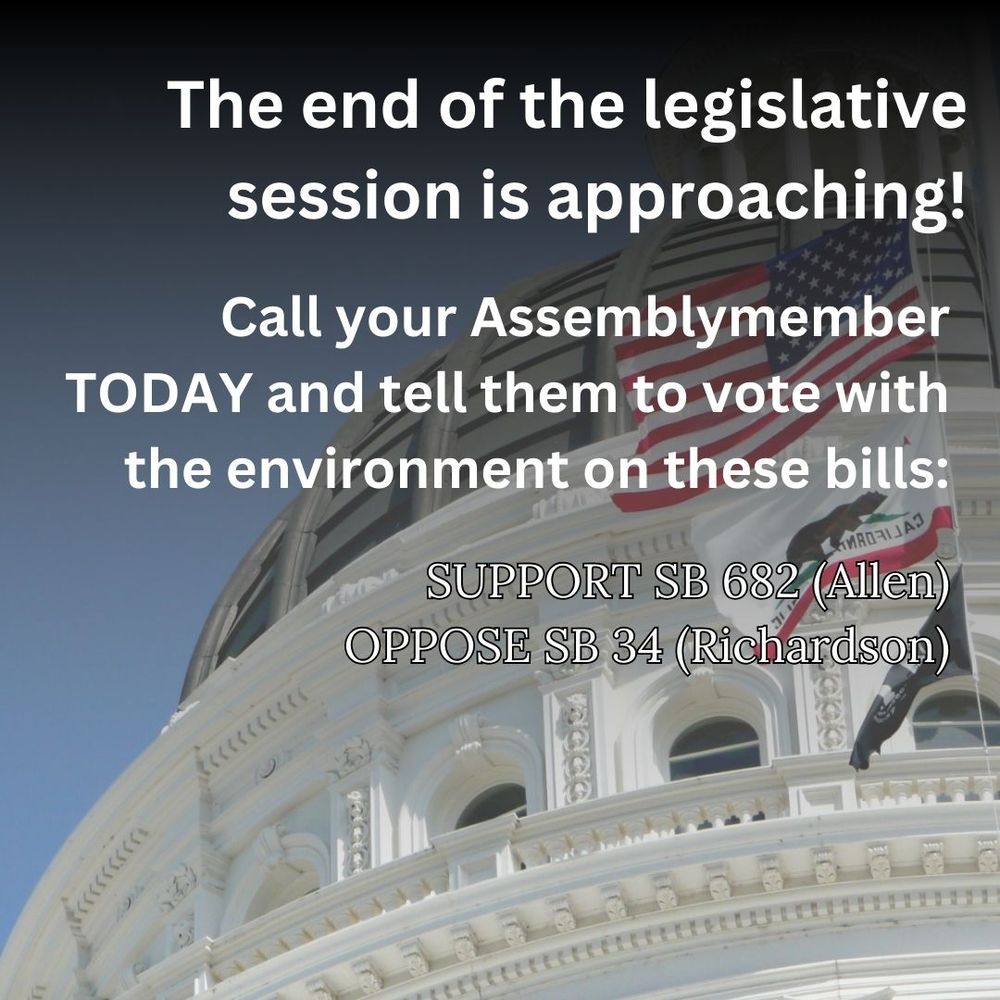 The end of the legislative session is approaching!

Call your Assemblymember TODAY and tell them to vote with the environment on these bills:

SUPPORT SB 682 (Allen)
OPPOSE SB 34 (Richardson)